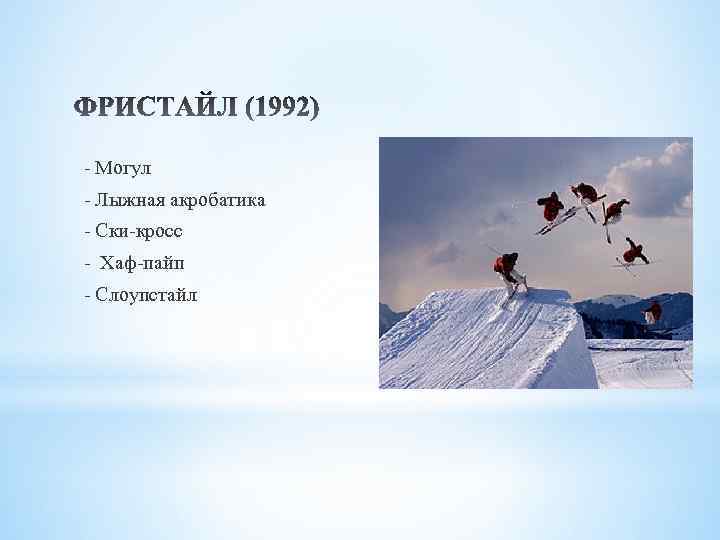 ФРИСТАЙЛ (1992)

- Могул
- Лыжная акробатика
- Ски-кросс
- Хаф-пайп
- Слоупстайл